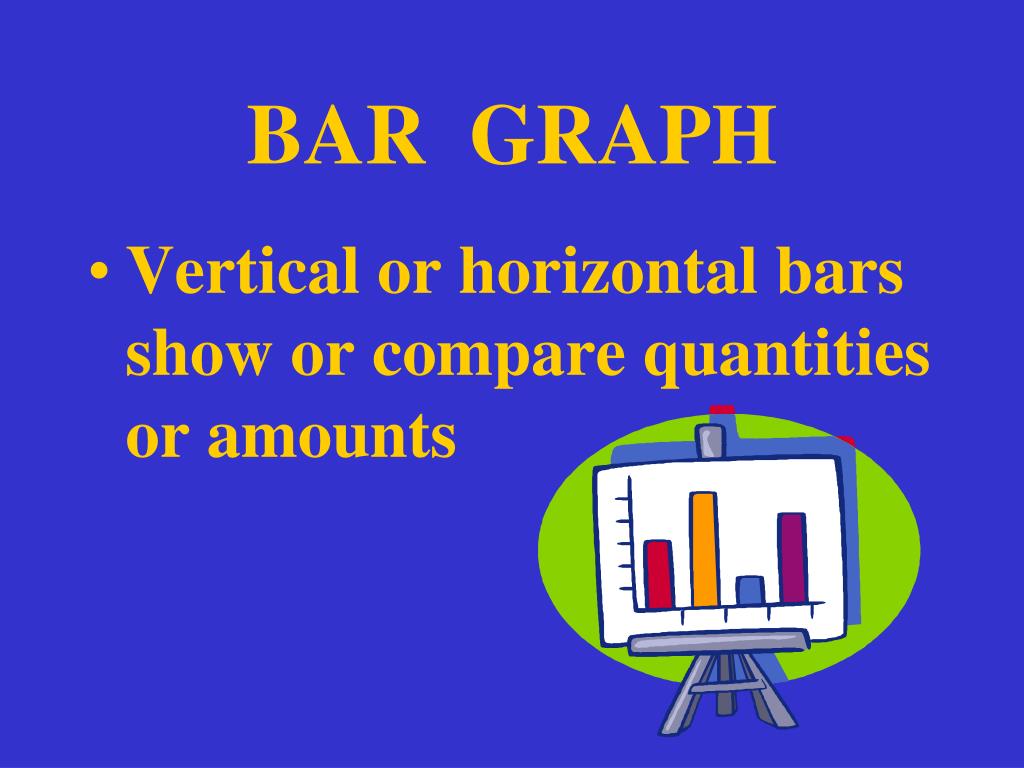 BAR GRAPH

• Vertical or horizontal bars show or compare quantities or amounts